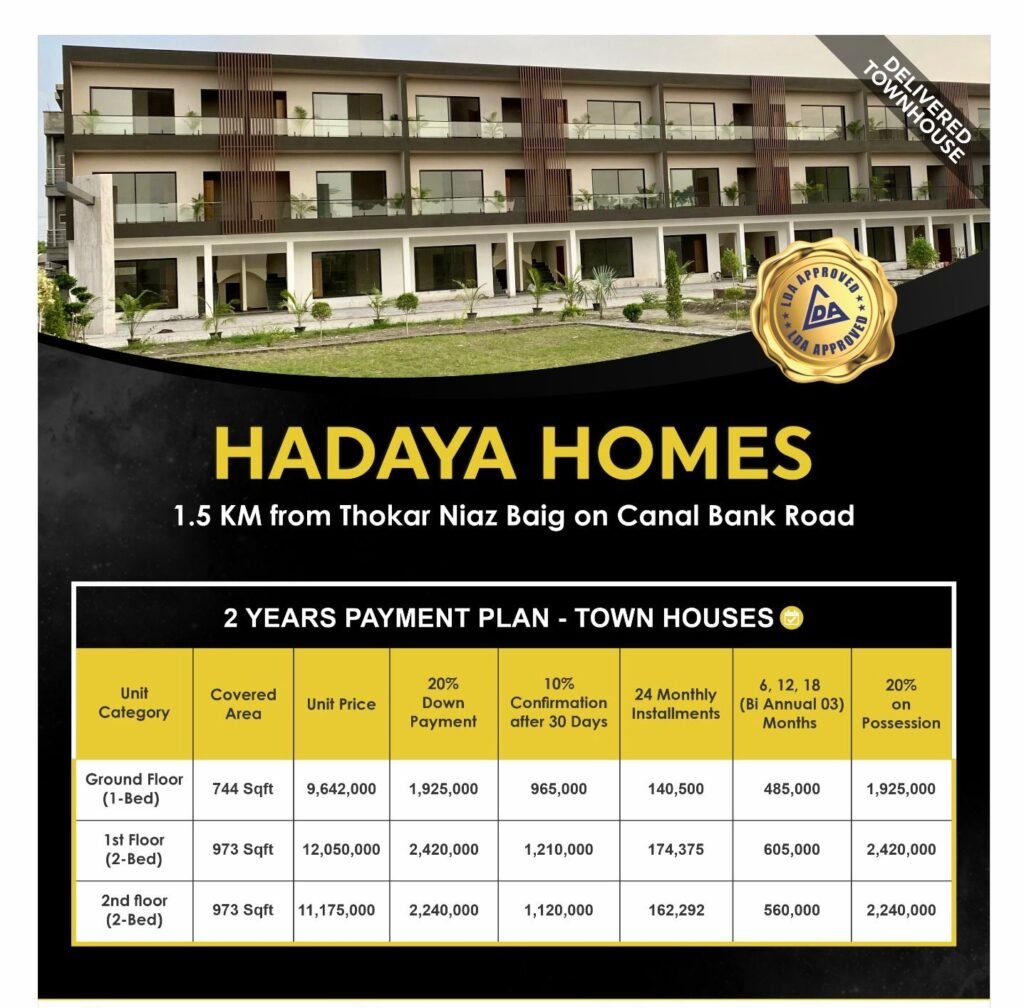 DELIVERED TOWNHOUSE

LDA APPROVED
LDA
LDA APPROVED

HADAYA HOMES

1.5 KM from Thokar Niaz Baig on Canal Bank Road

2 YEARS PAYMENT PLAN - TOWN HOUSES

| Unit Category | Covered Area | Unit Price | 20% Down Payment | 10% Confirmation after 30 Days | 24 Monthly Installments | 6, 12, 18 (Bi Annual 03) Months | 20% on Possession |
|---|---|---|---|---|---|---|---|
| Ground Floor (1-Bed) | 744 Sqft | 9,642,000 | 1,925,000 | 965,000 | 140,500 | 485,000 | 1,925,000 |
| 1st Floor (2-Bed) | 973 Sqft | 12,050,000 | 2,420,000 | 1,210,000 | 174,375 | 605,000 | 2,420,000 |
| 2nd floor (2-Bed) | 973 Sqft | 11,175,000 | 2,240,000 | 1,120,000 | 162,292 | 560,000 | 2,240,000 |